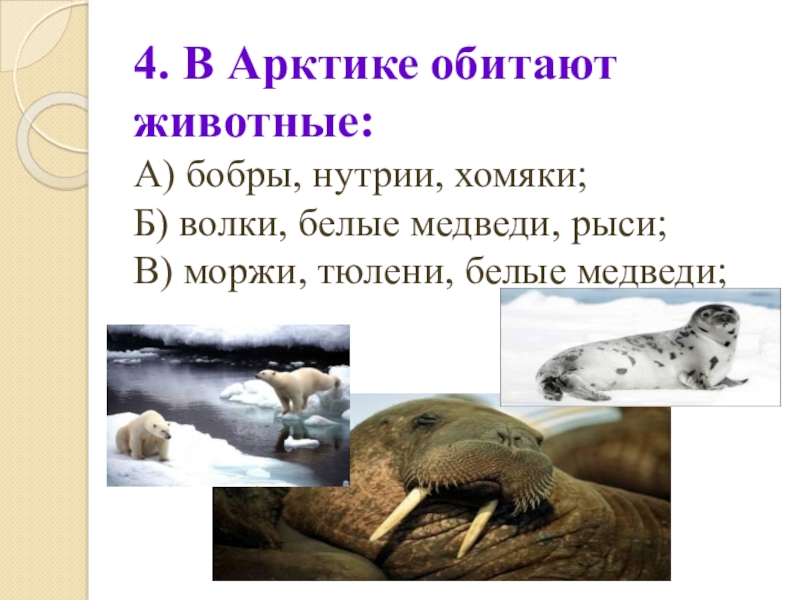 4. В Арктике обитают животные:

А) бобры, нутрии, хомяки;
Б) волки, белые медведи, рыси;
В) моржи, тюлени, белые медведи;